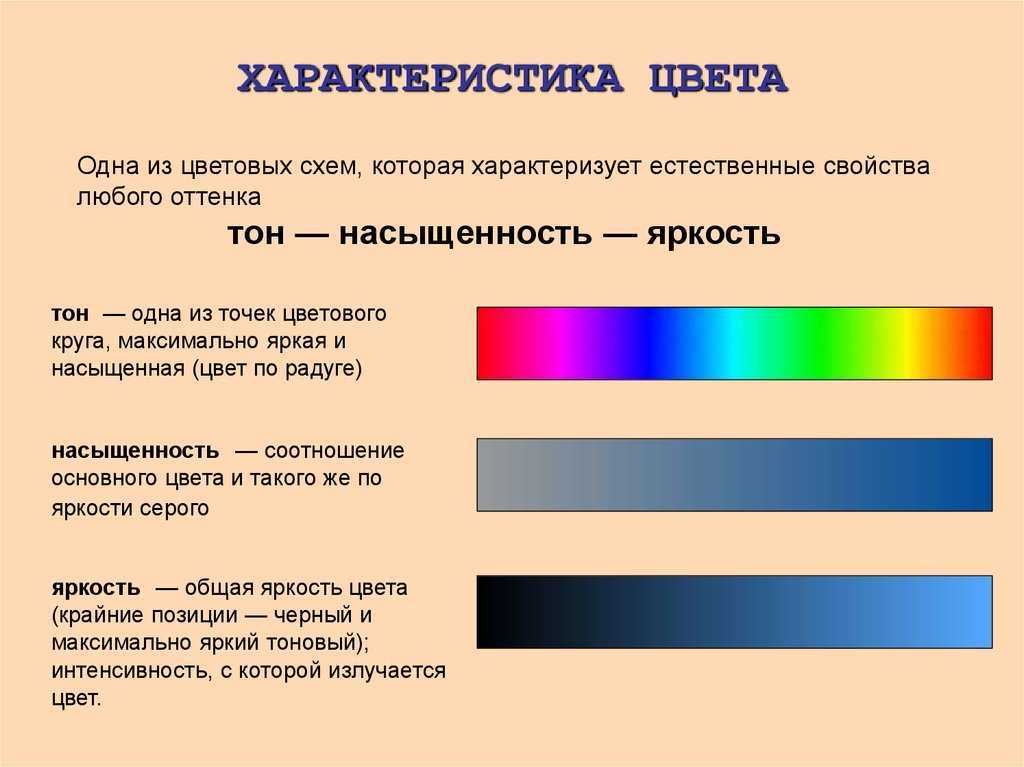 ХАРАКТЕРИСТИКА ЦВЕТА

Одна из цветовых схем, которая характеризует естественные свойства любого оттенка

тон — насыщенность — яркость

тон — одна из точек цветового круга, максимально яркая и насыщенная (цвет по радуге)

насыщенность — соотношение основного цвета и такого же по яркости серого

яркость — общая яркость цвета (крайние позиции — черный и максимально яркий тоновый); интенсивность, с которой излучается цвет.